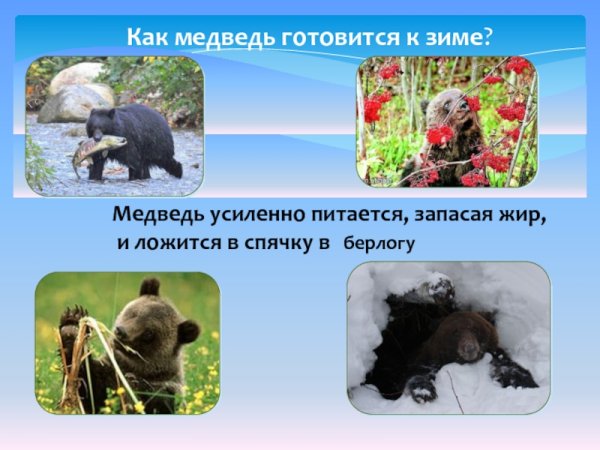 Как медведь готовится к зиме?

Медведь усиленно питается, запасая жир, и ложится в спячку в берлогу